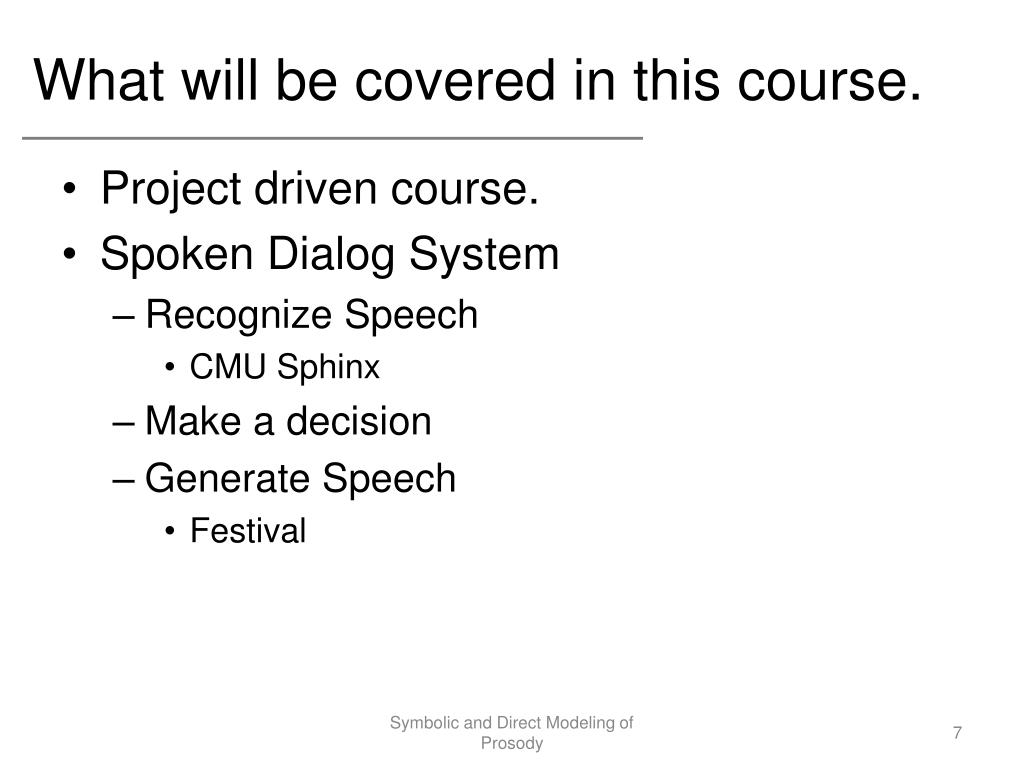 What will be covered in this course.

• Project driven course.
• Spoken Dialog System
– Recognize Speech
• CMU Sphinx
– Make a decision
– Generate Speech
• Festival

Symbolic and Direct Modeling of Prosody

7